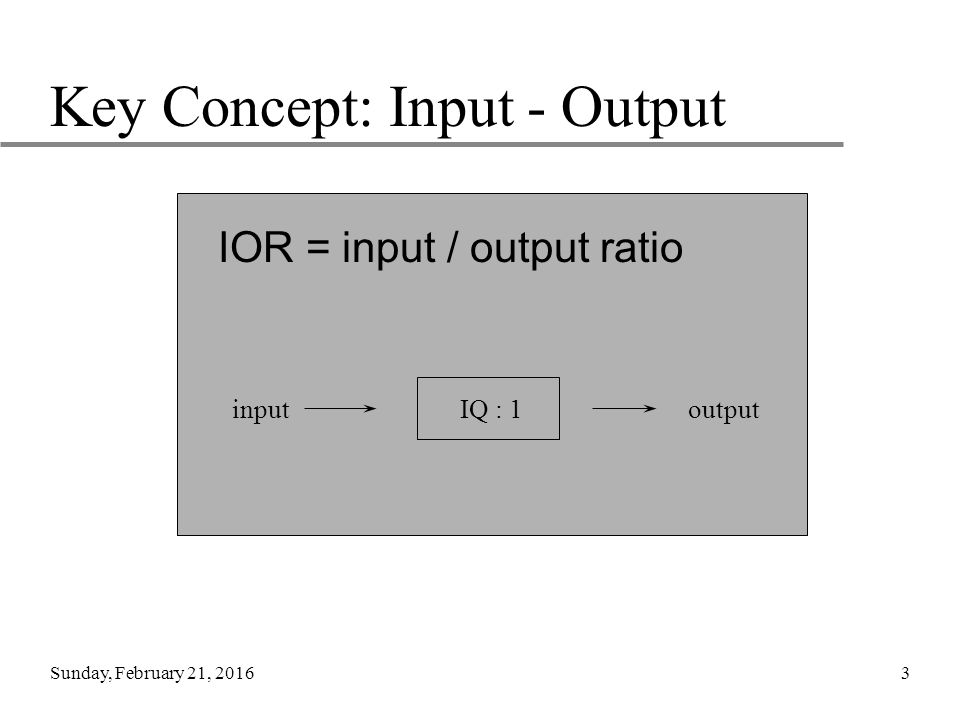 Key Concept: Input - Output

IOR = input / output ratio

input IQ : 1 output

Sunday, February 21, 2016

3